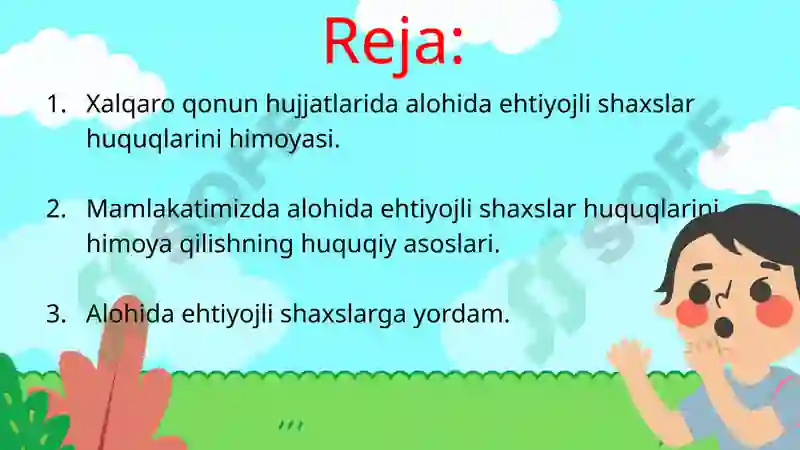 Reja:

1. Xalqaro qonun hujjatlarida alohida ehtiyojli shaxslar huquqlarini himoyasi.

2. Mamlakatimizda alohida ehtiyojli shaxslar huquqlarini himoya qilishning huquqiy asoslari.

3. Alohida ehtiyojli shaxslarga yordam.

SOFF SOFF